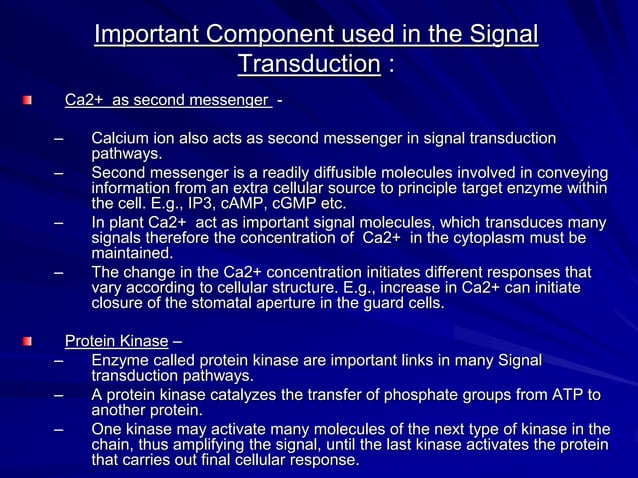 Important Component used in the Signal Transduction :

Ca2+ as second messenger -

– Calcium ion also acts as second messenger in signal transduction pathways.
– Second messenger is a readily diffusible molecules involved in conveying information from an extra cellular source to principle target enzyme within the cell. E.g., IP3, cAMP, cGMP etc.
– In plant Ca2+ act as important signal molecules, which transduces many signals therefore the concentration of Ca2+ in the cytoplasm must be maintained.
– The change in the Ca2+ concentration initiates different responses that vary according to cellular structure. E.g., increase in Ca2+ can initiate closure of the stomatal aperture in the guard cells.

Protein Kinase –
– Enzyme called protein kinase are important links in many Signal transduction pathways.
– A protein kinase catalyzes the transfer of phosphate groups from ATP to another protein.
– One kinase may activate many molecules of the next type of kinase in the chain, thus amplifying the signal, until the last kinase activates the protein that carries out final cellular response.